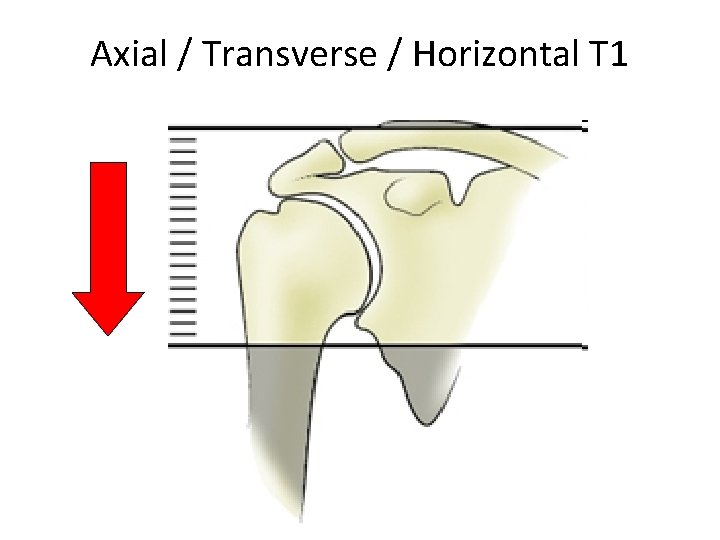 Axial / Transverse / Horizontal T1